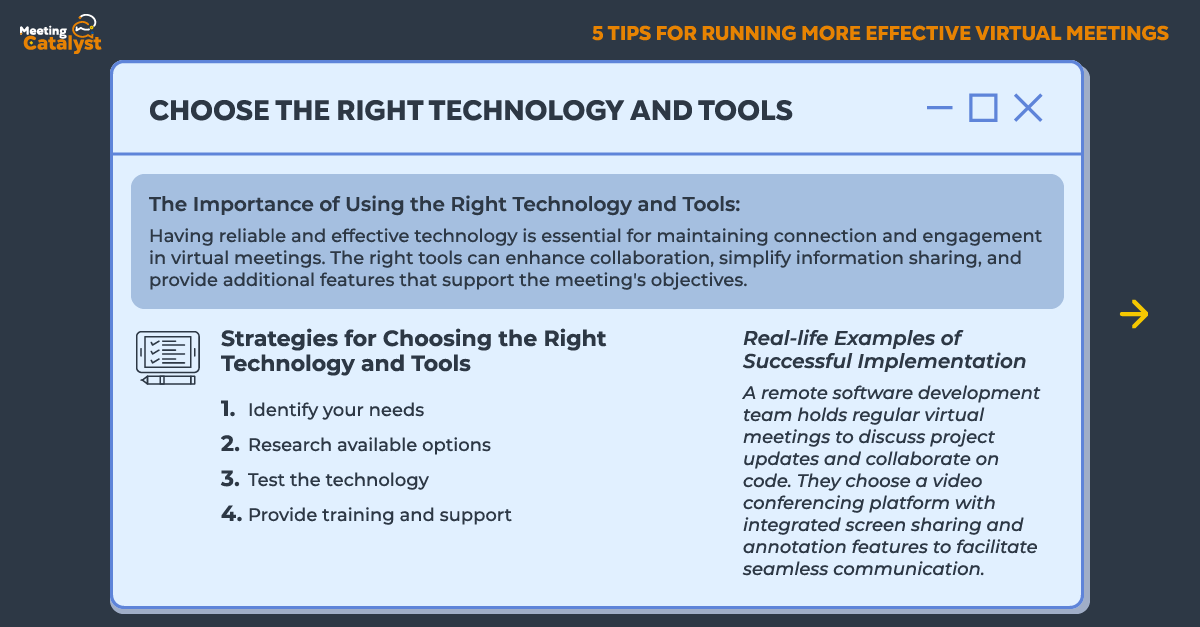 Meeting Catalyst

5 TIPS FOR RUNNING MORE EFFECTIVE VIRTUAL MEETINGS

CHOOSE THE RIGHT TECHNOLOGY AND TOOLS

The Importance of Using the Right Technology and Tools:

Having reliable and effective technology is essential for maintaining connection and engagement in virtual meetings. The right tools can enhance collaboration, simplify information sharing, and provide additional features that support the meeting's objectives.

Strategies for Choosing the Right Technology and Tools

1. Identify your needs
2. Research available options
3. Test the technology
4. Provide training and support

Real-life Examples of Successful Implementation

A remote software development team holds regular virtual meetings to discuss project updates and collaborate on code. They choose a video conferencing platform with integrated screen sharing and annotation features to facilitate seamless communication.